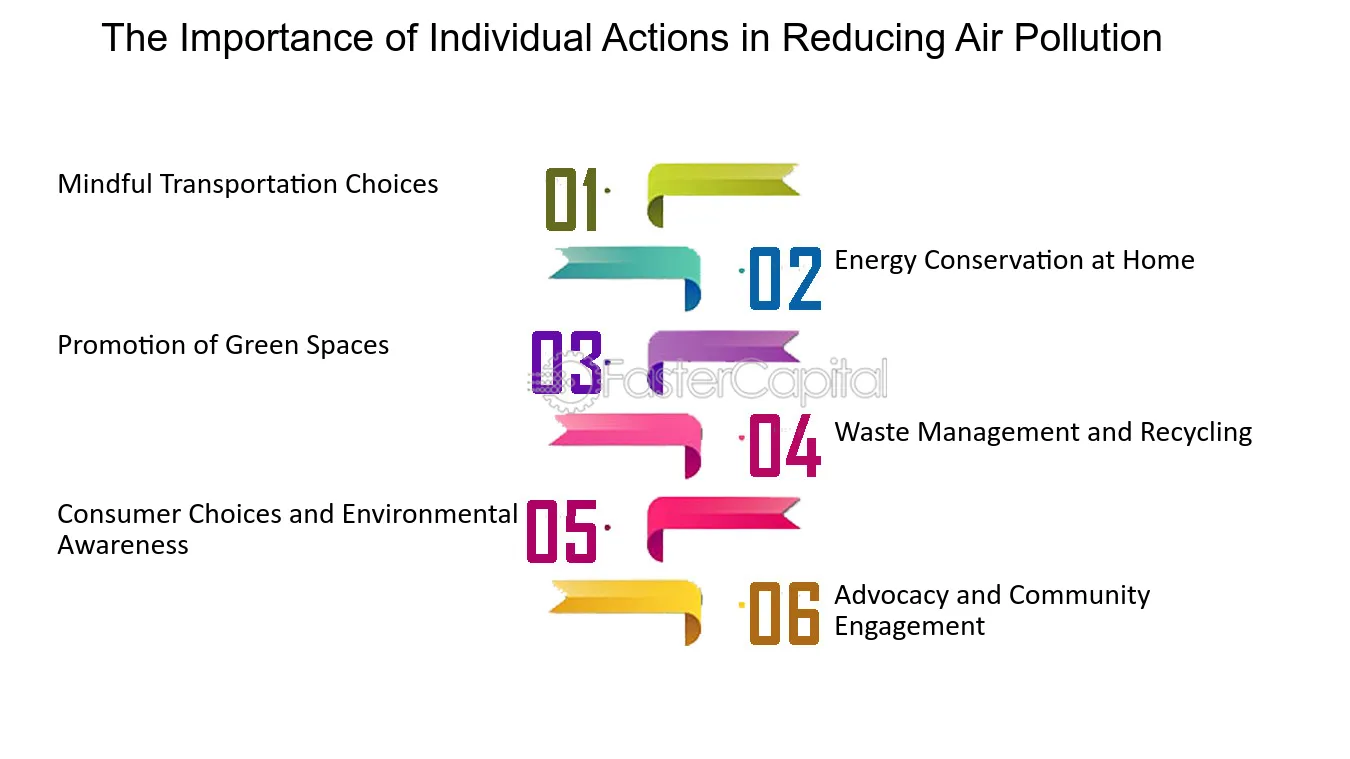 The Importance of Individual Actions in Reducing Air Pollution

Mindful Transportation Choices

01

02

Energy Conservation at Home

Promotion of Green Spaces

03

FasterCapital

04

Waste Management and Recycling

Consumer Choices and Environmental Awareness

05

06

Advocacy and Community Engagement